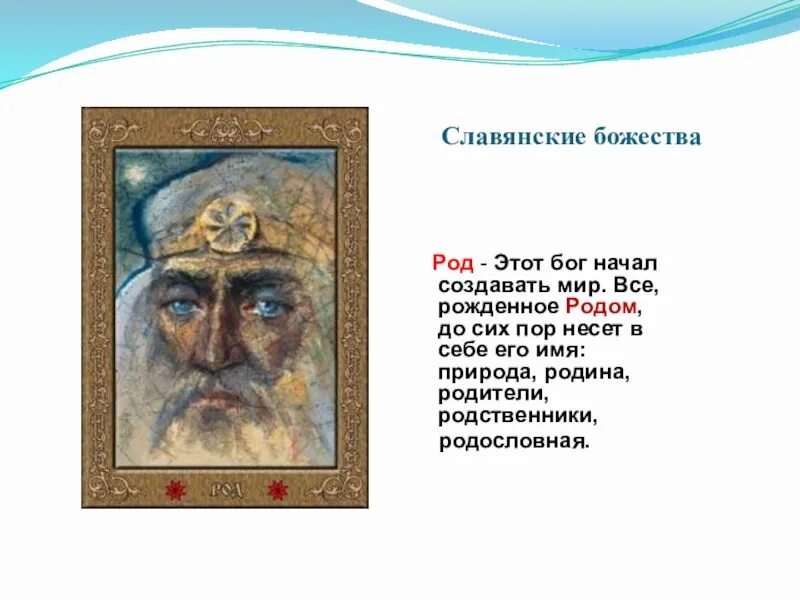 РОД

Славянские божества

Род - Этот бог начал создавать мир. Все, рожденное Родом, до сих пор несет в себе его имя: природа, родина, родители, родственники, родословная.